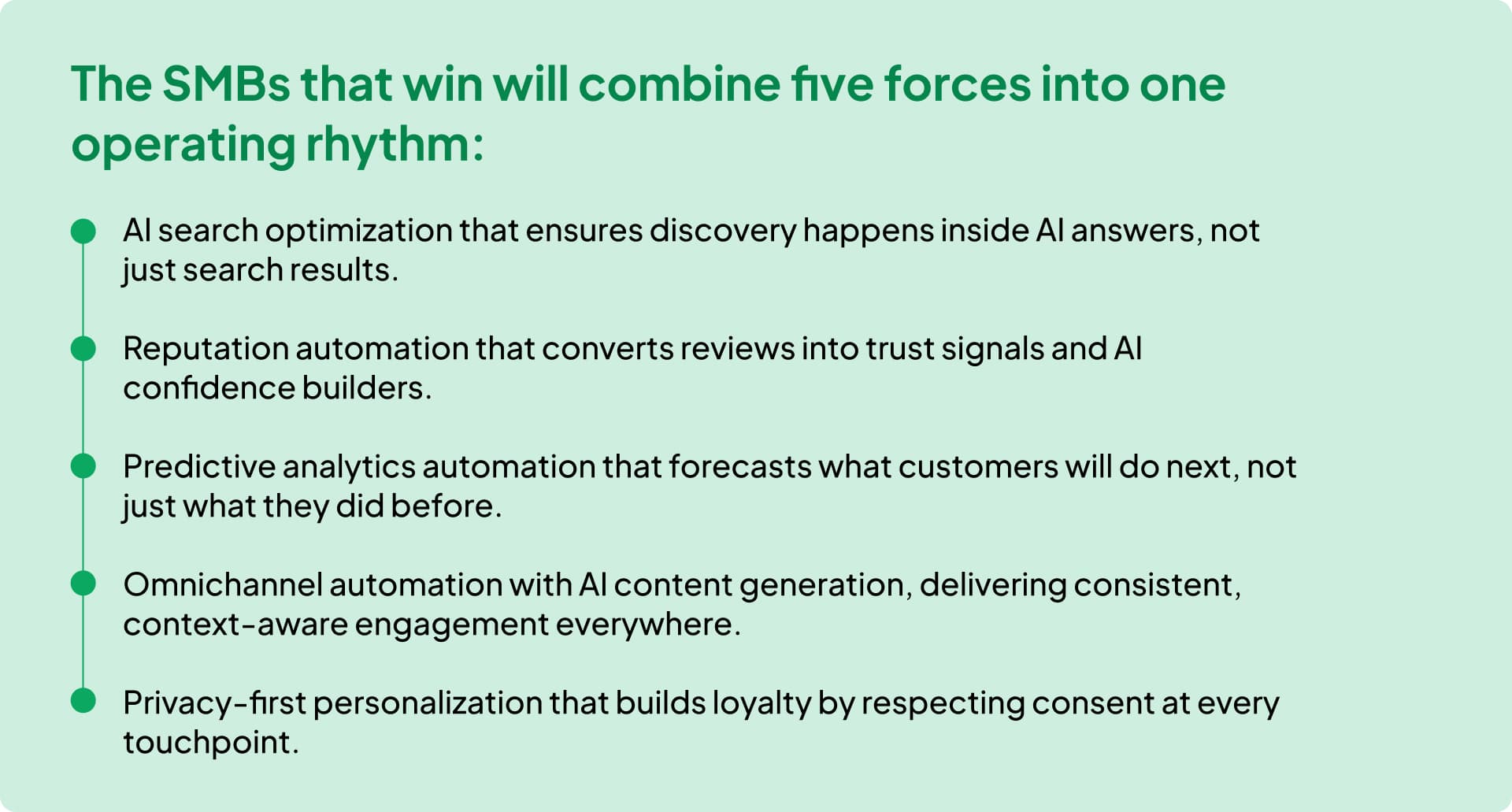 The SMBs that win will combine five forces into one operating rhythm:

AI search optimization that ensures discovery happens inside AI answers, not just search results.

Reputation automation that converts reviews into trust signals and AI confidence builders.

Predictive analytics automation that forecasts what customers will do next, not just what they did before.

Omnichannel automation with AI content generation, delivering consistent, context-aware engagement everywhere.

Privacy-first personalization that builds loyalty by respecting consent at every touchpoint.